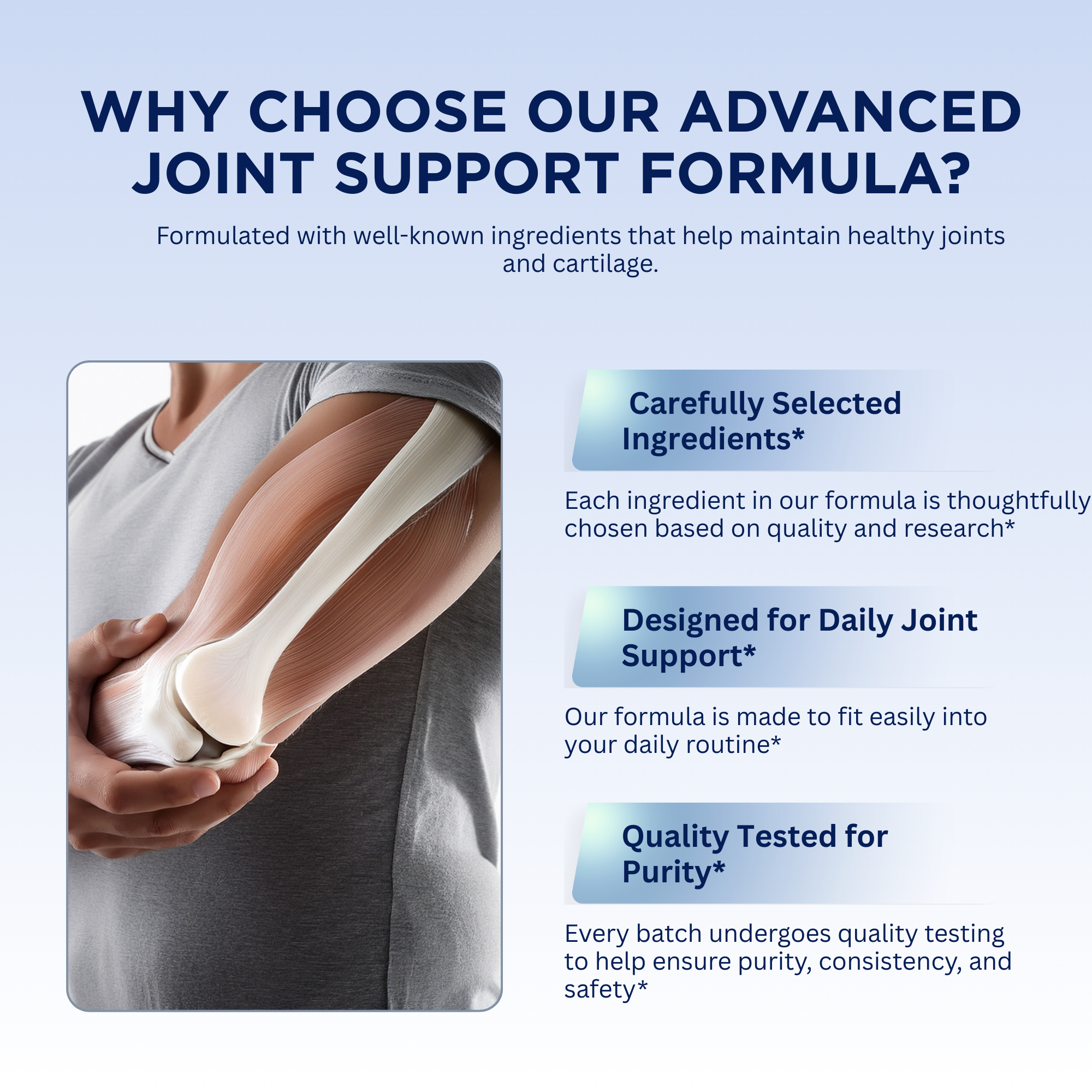 WHY CHOOSE OUR ADVANCED JOINT SUPPORT FORMULA?

Formulated with well-known ingredients that help maintain healthy joints and cartilage.

Carefully Selected Ingredients*

Each ingredient in our formula is thoughtfully chosen based on quality and research*

Designed for Daily Joint Support*

Our formula is made to fit easily into your daily routine*

Quality Tested for Purity*

Every batch undergoes quality testing to help ensure purity, consistency, and safety*